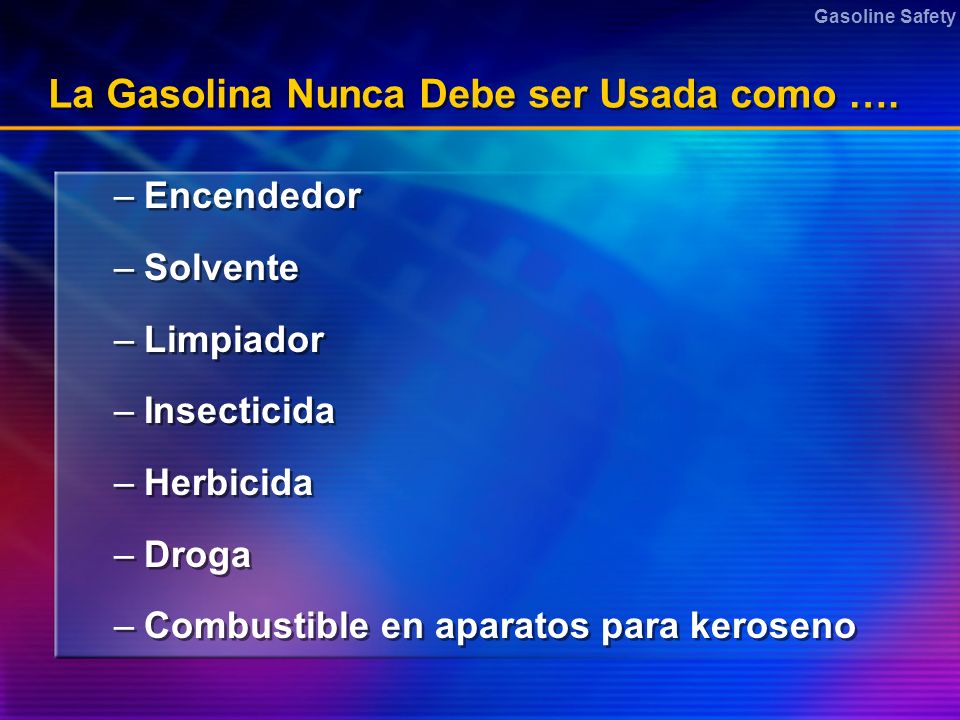 Gasoline Safety

La Gasolina Nunca Debe ser Usada como ….

– Encendedor

– Solvente

– Limpiador

– Insecticida

– Herbicida

– Droga

– Combustible en aparatos para keroseno